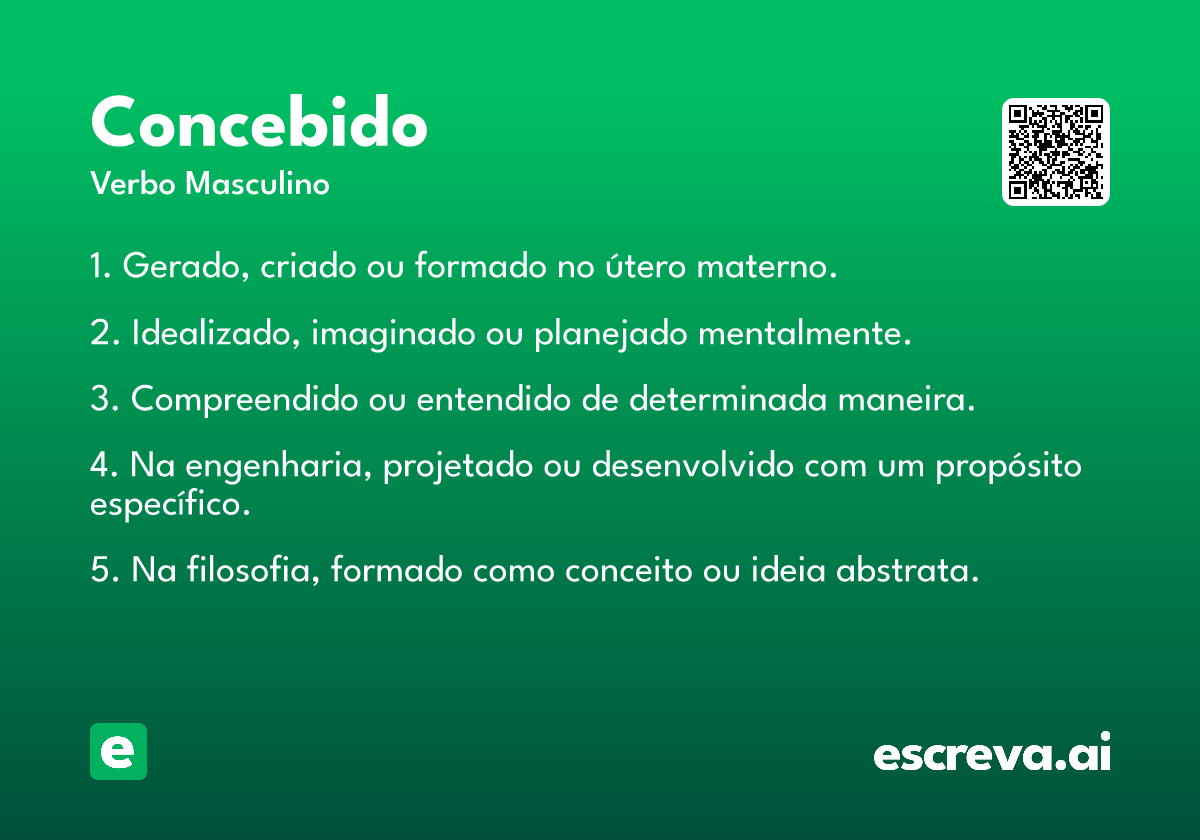 Concebido
Verbo Masculino

1. Gerado, criado ou formado no útero materno.

2. Idealizado, imaginado ou planejado mentalmente.

3. Compreendido ou entendido de determinada maneira.

4. Na engenharia, projetado ou desenvolvido com um propósito específico.

5. Na filosofia, formado como conceito ou ideia abstrata.

e

escreva.ai